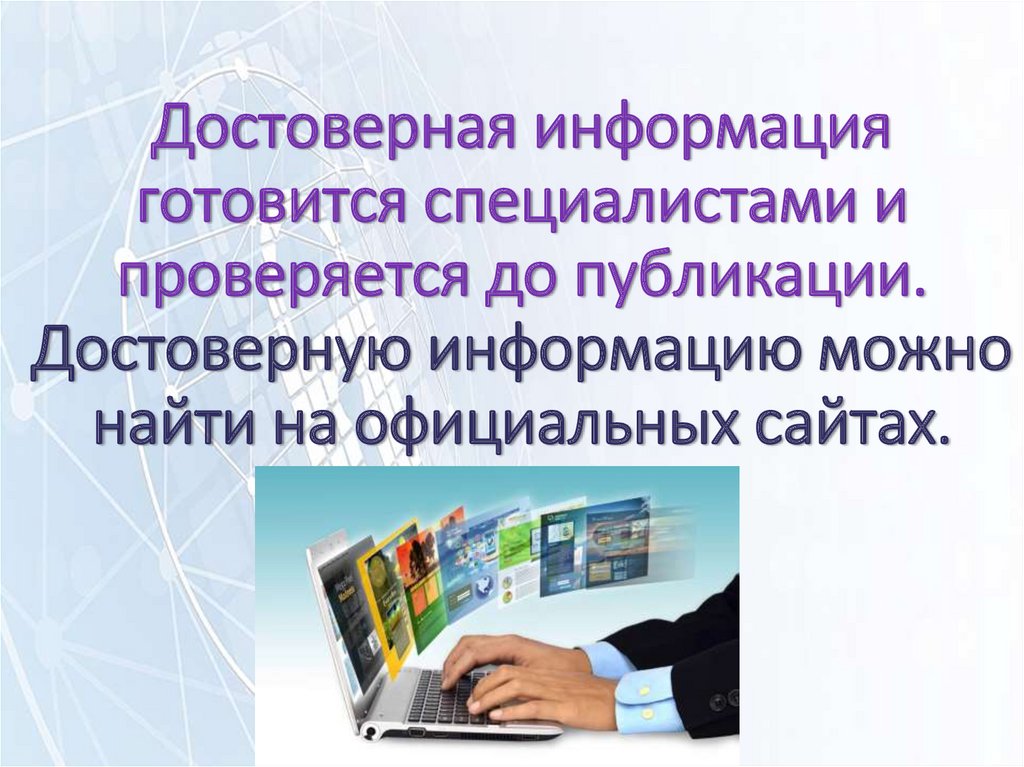 Достоверная информация готовится специалистами и проверяется до публикации. Достоверную информацию можно найти на официальных сайтах.